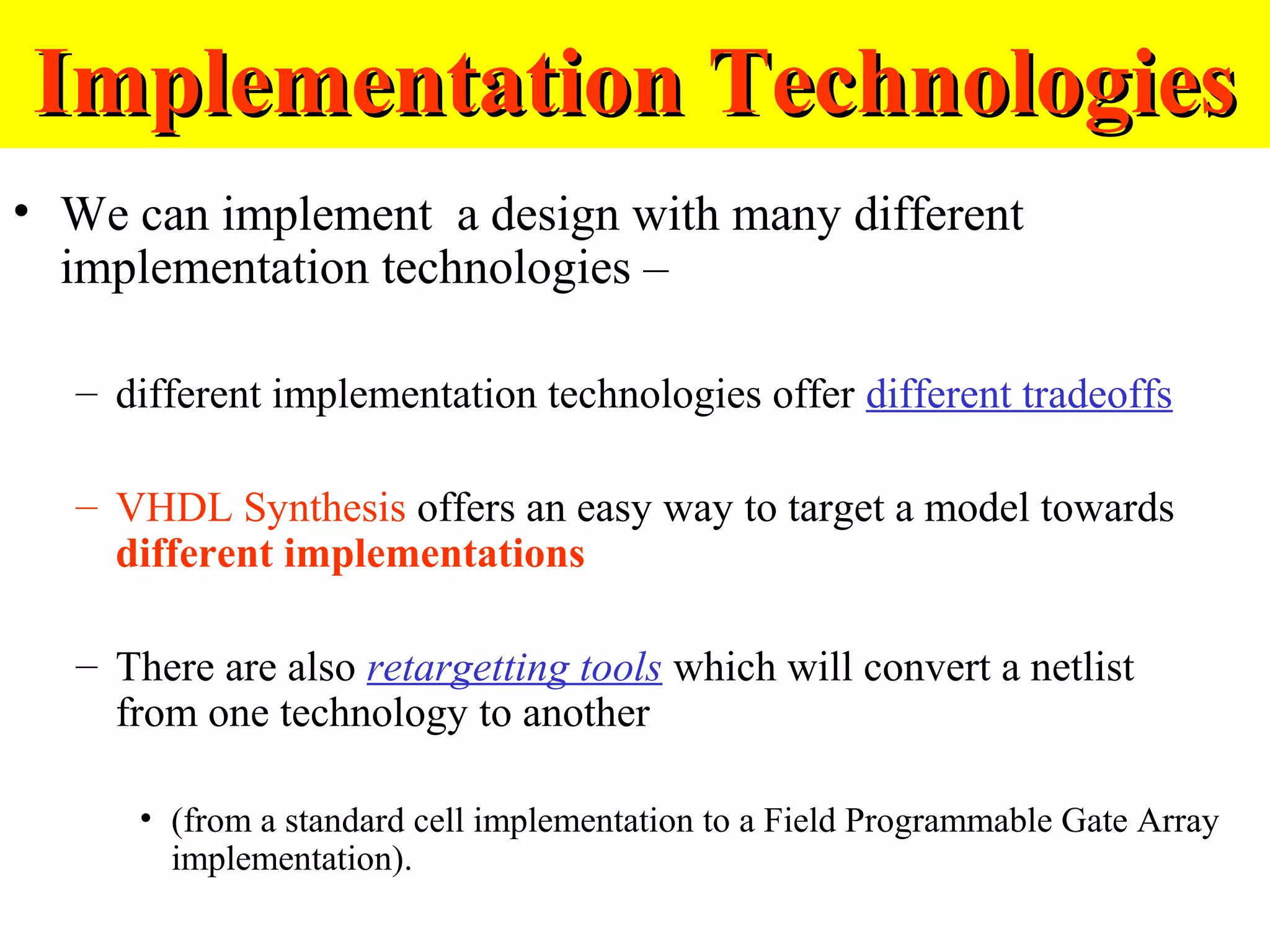 Implementation Technologies

• We can implement a design with many different implementation technologies –

– different implementation technologies offer different tradeoffs

– VHDL Synthesis offers an easy way to target a model towards different implementations

– There are also retargetting tools which will convert a netlist from one technology to another

• (from a standard cell implementation to a Field Programmable Gate Array implementation).